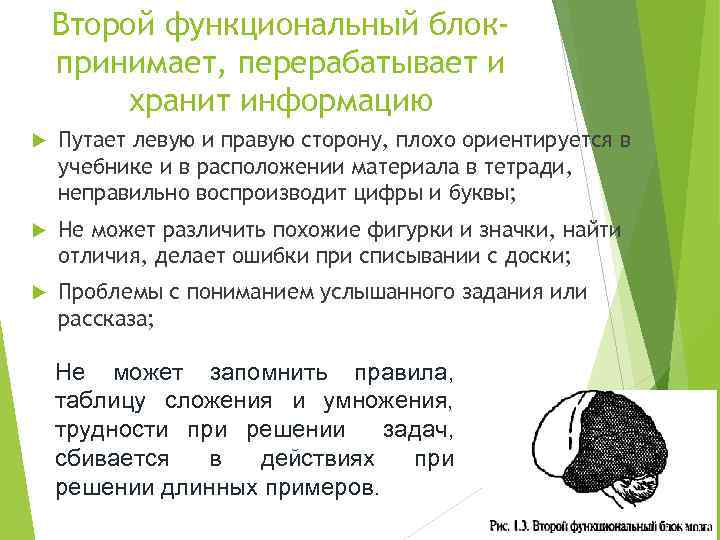 Второй функциональный блок- принимает, перерабатывает и хранит информацию

Путает левую и правую сторону, плохо ориентируется в учебнике и в расположении материала в тетради, неправильно воспроизводит цифры и буквы;

Не может различить похожие фигурки и значки, найти отличия, делает ошибки при списывании с доски;

Проблемы с пониманием услышанного задания или рассказа;

Не может запомнить правила, таблицу сложения и умножения, трудности при решении задач, сбивается в действиях при решении длинных примеров.

Рис. 1.3. Второй функциональный блок мозга